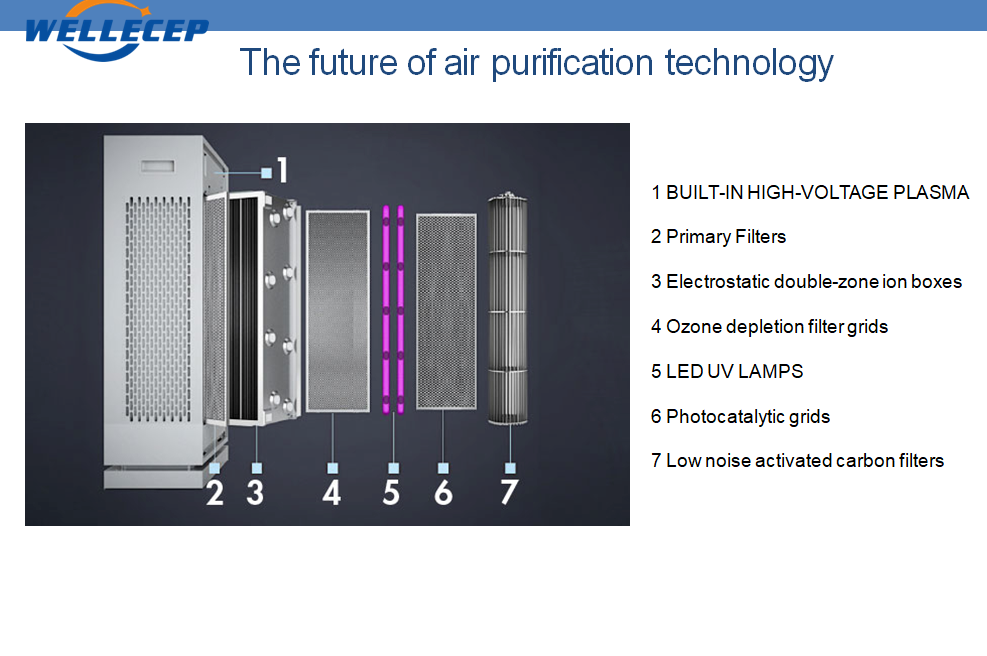 WELLECEP

The future of air purification technology

1

2 3 4 5 6 7

1 BUILT-IN HIGH-VOLTAGE PLASMA

2 Primary Filters

3 Electrostatic double-zone ion boxes

4 Ozone depletion filter grids

5 LED UV LAMPS

6 Photocatalytic grids

7 Low noise activated carbon filters